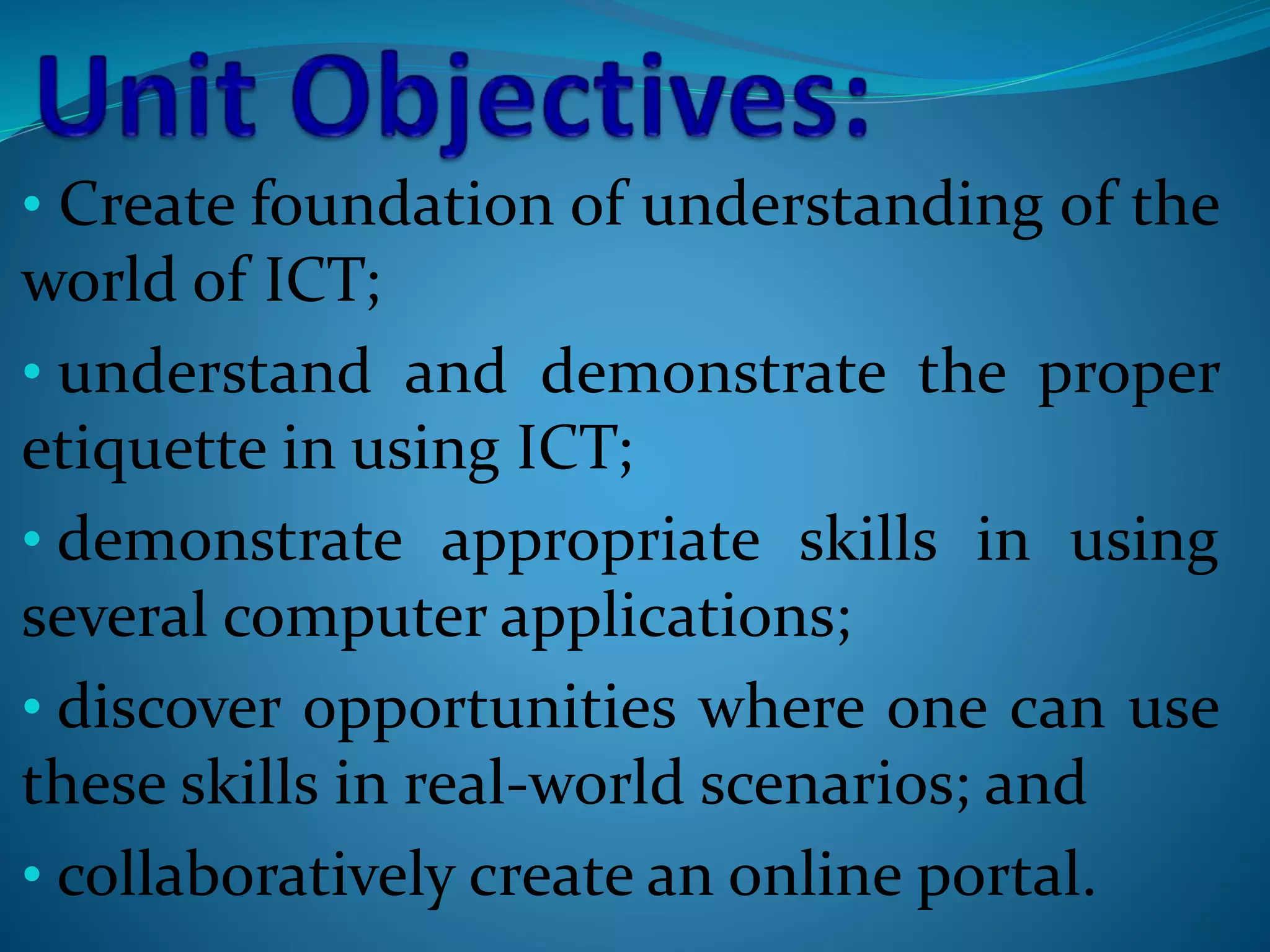 Unit Objectives:

• Create foundation of understanding of the world of ICT;

• understand and demonstrate the proper etiquette in using ICT;

• demonstrate appropriate skills in using several computer applications;

• discover opportunities where one can use these skills in real-world scenarios; and

• collaboratively create an online portal.